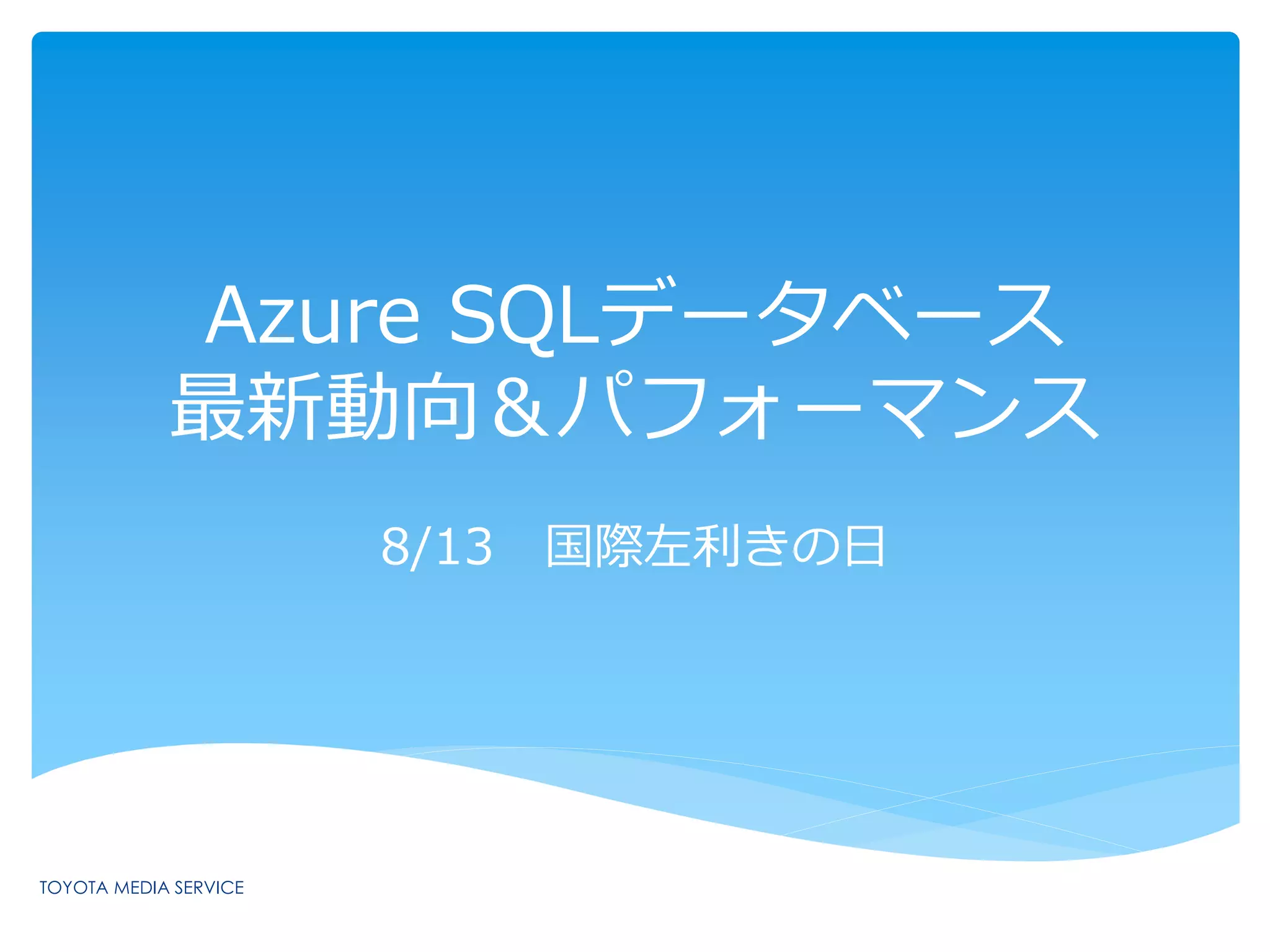 Azure SQLデータベース
最新動向＆パフォーマンス

8/13　国際左利きの日

TOYOTA MEDIA SERVICE